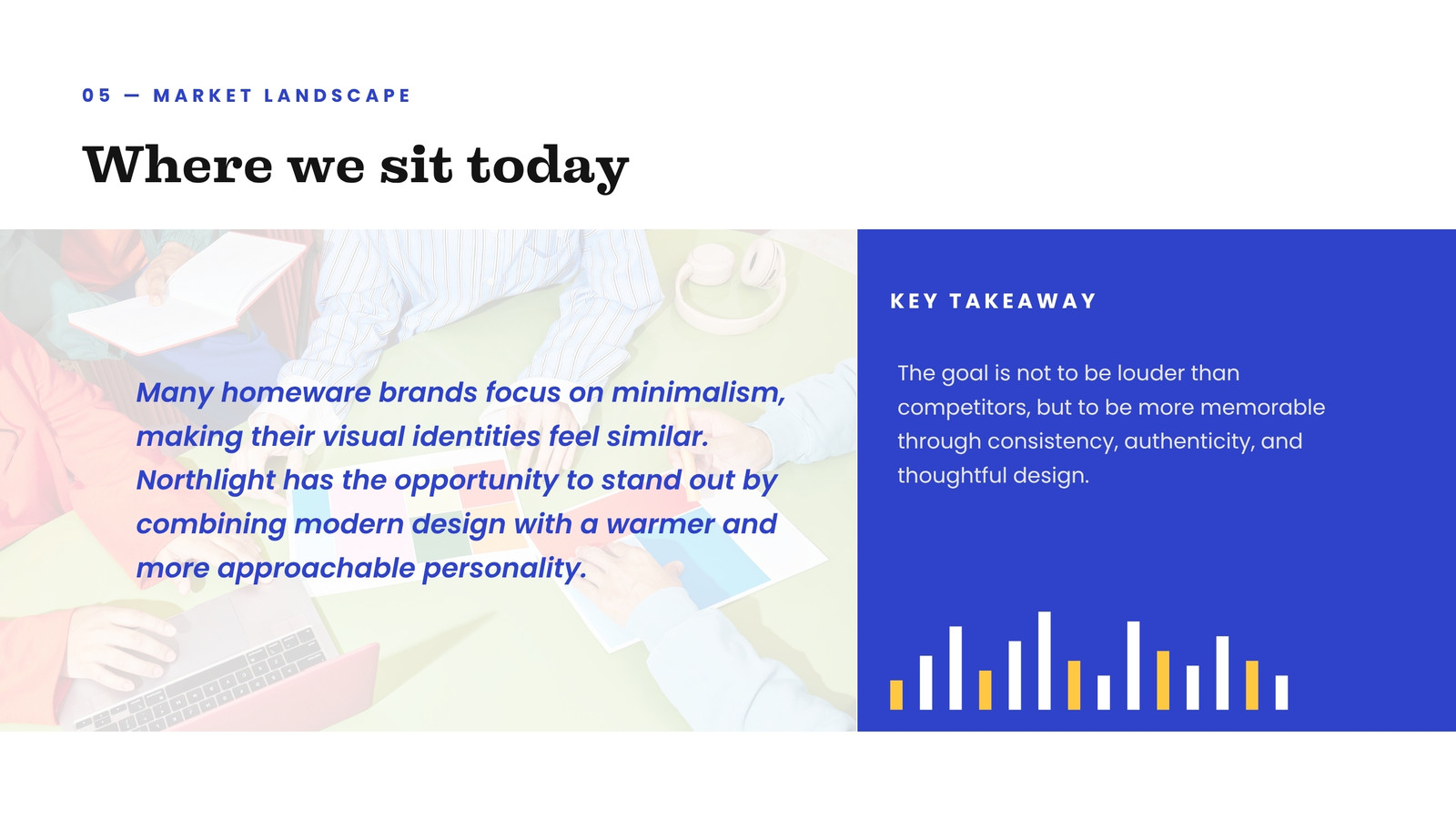 05 — MARKET LANDSCAPE

Where we sit today

Many homeware brands focus on minimalism, making their visual identities feel similar. Northlight has the opportunity to stand out by combining modern design with a warmer and more approachable personality.

KEY TAKEAWAY

The goal is not to be louder than competitors, but to be more memorable through consistency, authenticity, and thoughtful design.